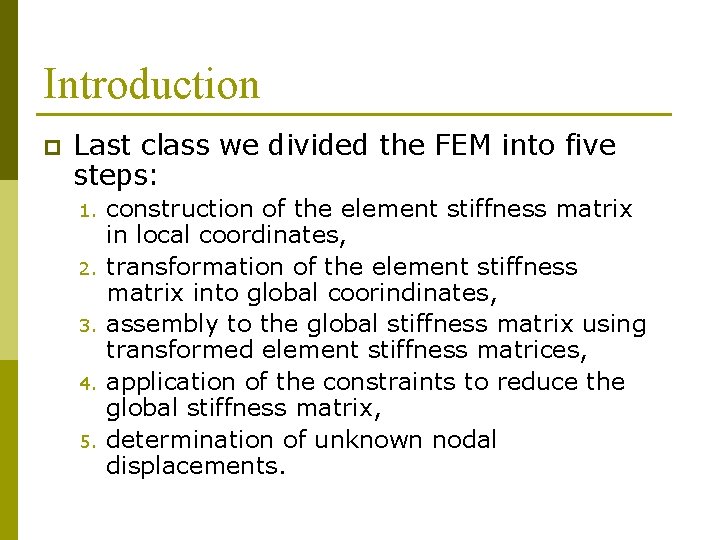 Introduction

Last class we divided the FEM into five steps:

1. construction of the element stiffness matrix in local coordinates,
2. transformation of the element stiffness matrix into global coorindinates,
3. assembly to the global stiffness matrix using transformed element stiffness matrices,
4. application of the constraints to reduce the global stiffness matrix,
5. determination of unknown nodal displacements.